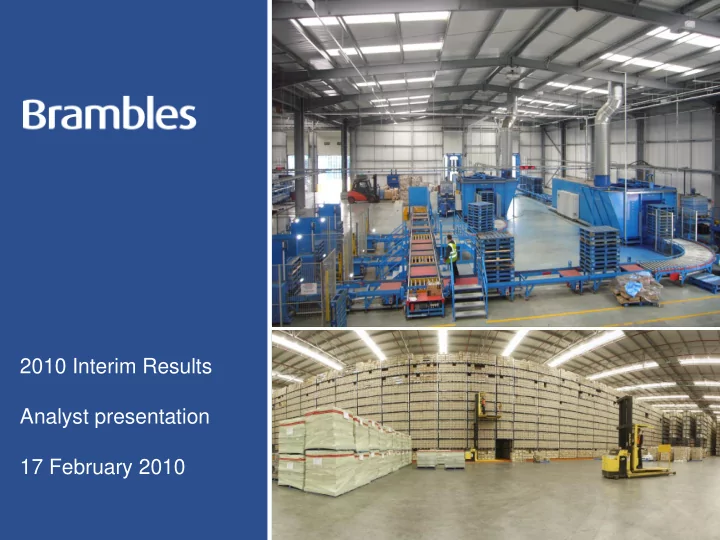 Brambles

2010 Interim Results

Analyst presentation

17 February 2010